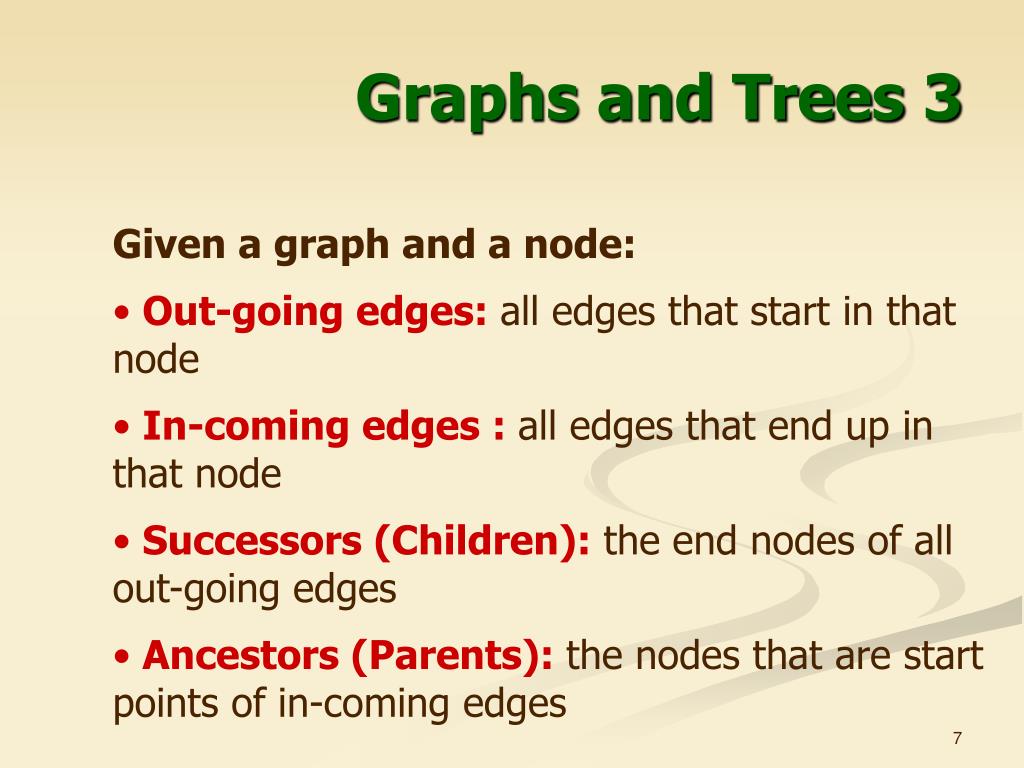 Graphs and Trees 3

Given a graph and a node:

• Out-going edges: all edges that start in that node

• In-coming edges : all edges that end up in that node

• Successors (Children): the end nodes of all out-going edges

• Ancestors (Parents): the nodes that are start points of in-coming edges

7